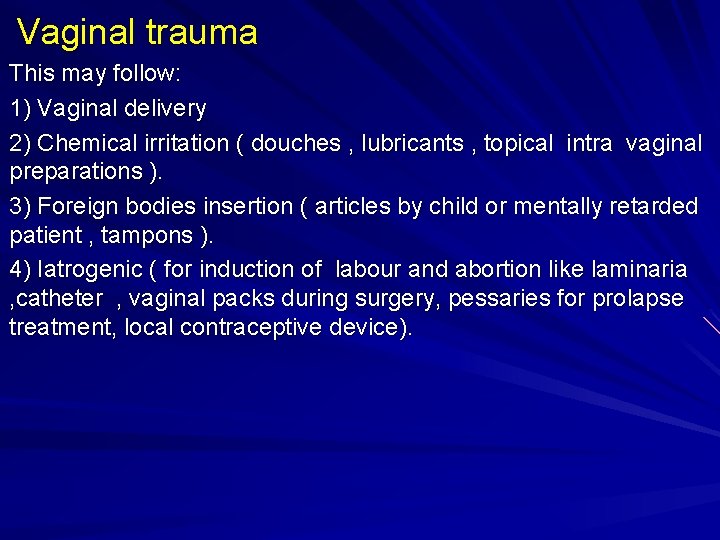 Vaginal trauma

This may follow:

1) Vaginal delivery

2) Chemical irritation ( douches , lubricants , topical intra vaginal preparations ).

3) Foreign bodies insertion ( articles by child or mentally retarded patient , tampons ).

4) Iatrogenic ( for induction of labour and abortion like laminaria ,catheter , vaginal packs during surgery, pessaries for prolapse treatment, local contraceptive device).